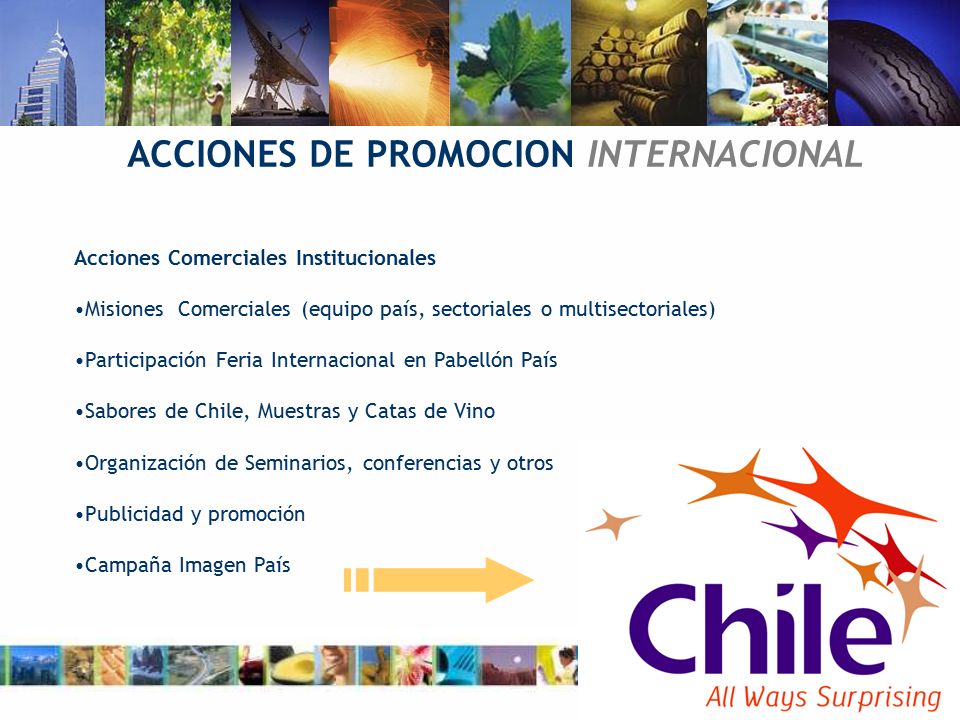 ACCIONES DE PROMOCION INTERNACIONAL

Acciones Comerciales Institucionales

•Misiones Comerciales (equipo país, sectoriales o multisectoriales)

•Participación Feria Internacional en Pabellón País

•Sabores de Chile, Muestras y Catas de Vino

•Organización de Seminarios, conferencias y otros

•Publicidad y promoción

•Campaña Imagen País

Chile
All Ways Surprising